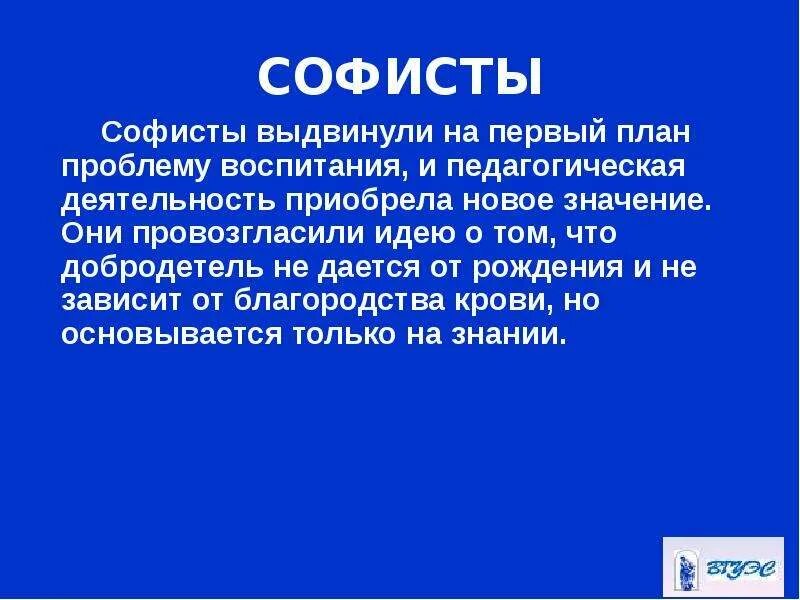 СОФИСТЫ

Софисты выдвинули на первый план проблему воспитания, и педагогическая деятельность приобрела новое значение. Они провозгласили идею о том, что добродетель не дается от рождения и не зависит от благородства крови, но основывается только на знании.

ВГУЭС